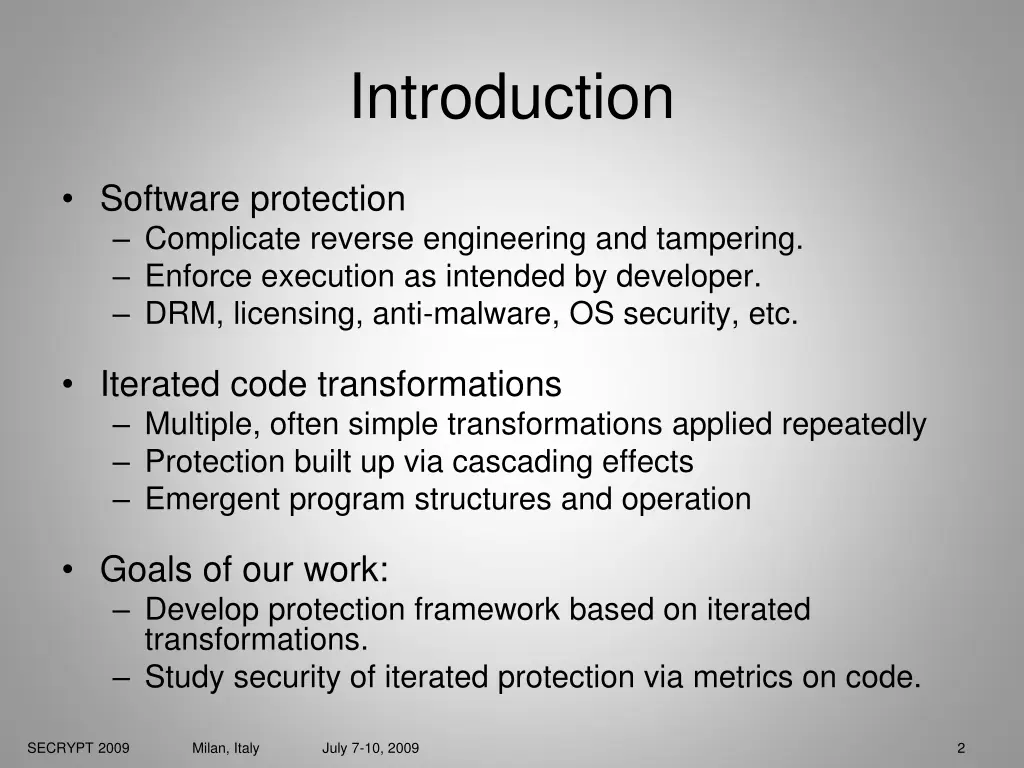 Introduction

• Software protection
– Complicate reverse engineering and tampering.
– Enforce execution as intended by developer.
– DRM, licensing, anti-malware, OS security, etc.

• Iterated code transformations
– Multiple, often simple transformations applied repeatedly
– Protection built up via cascading effects
– Emergent program structures and operation

• Goals of our work:
– Develop protection framework based on iterated transformations.
– Study security of iterated protection via metrics on code.

SECRYPT 2009 Milan, Italy July 7-10, 2009 2